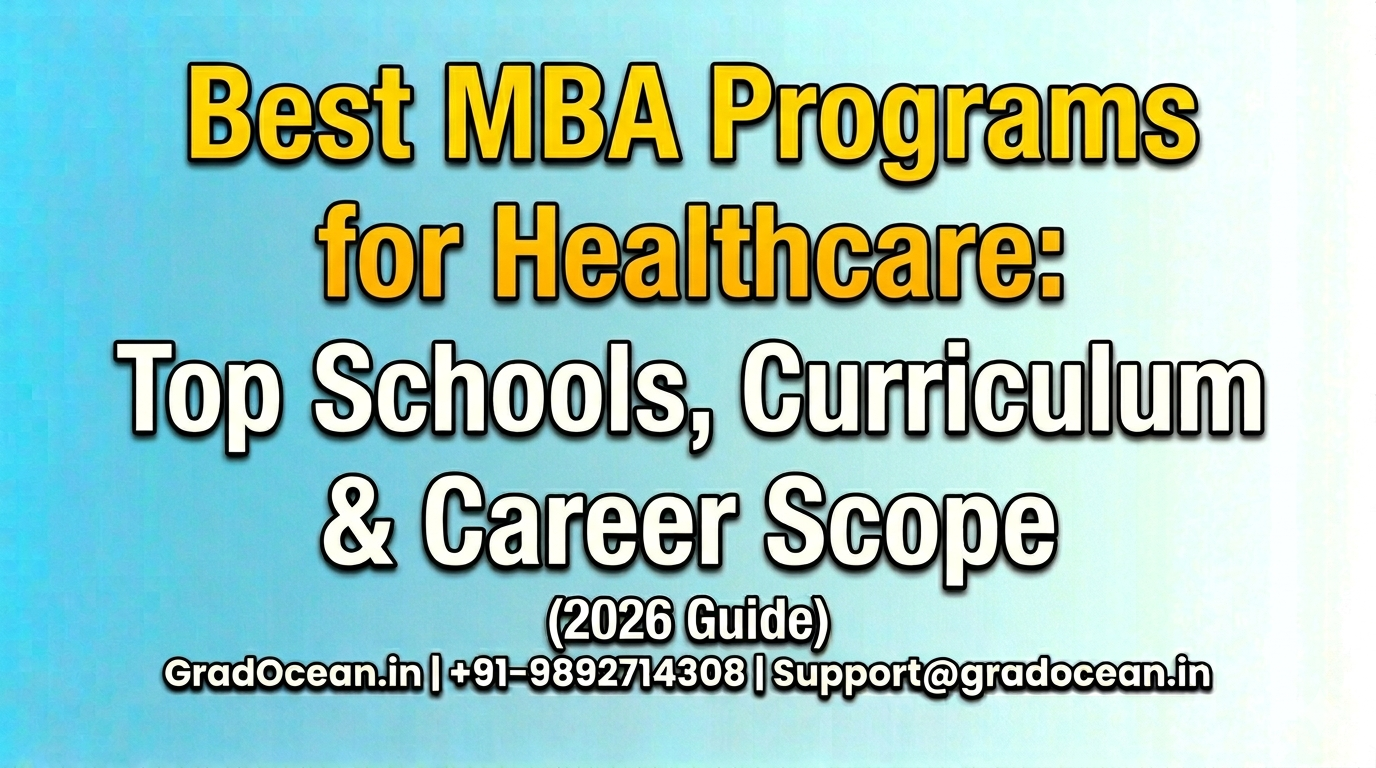 Best MBA Programs for Healthcare: Top Schools, Curriculum & Career Scope

(2026 Guide)

GradOcean.in | +91-9892714308 | Support@gradocean.in